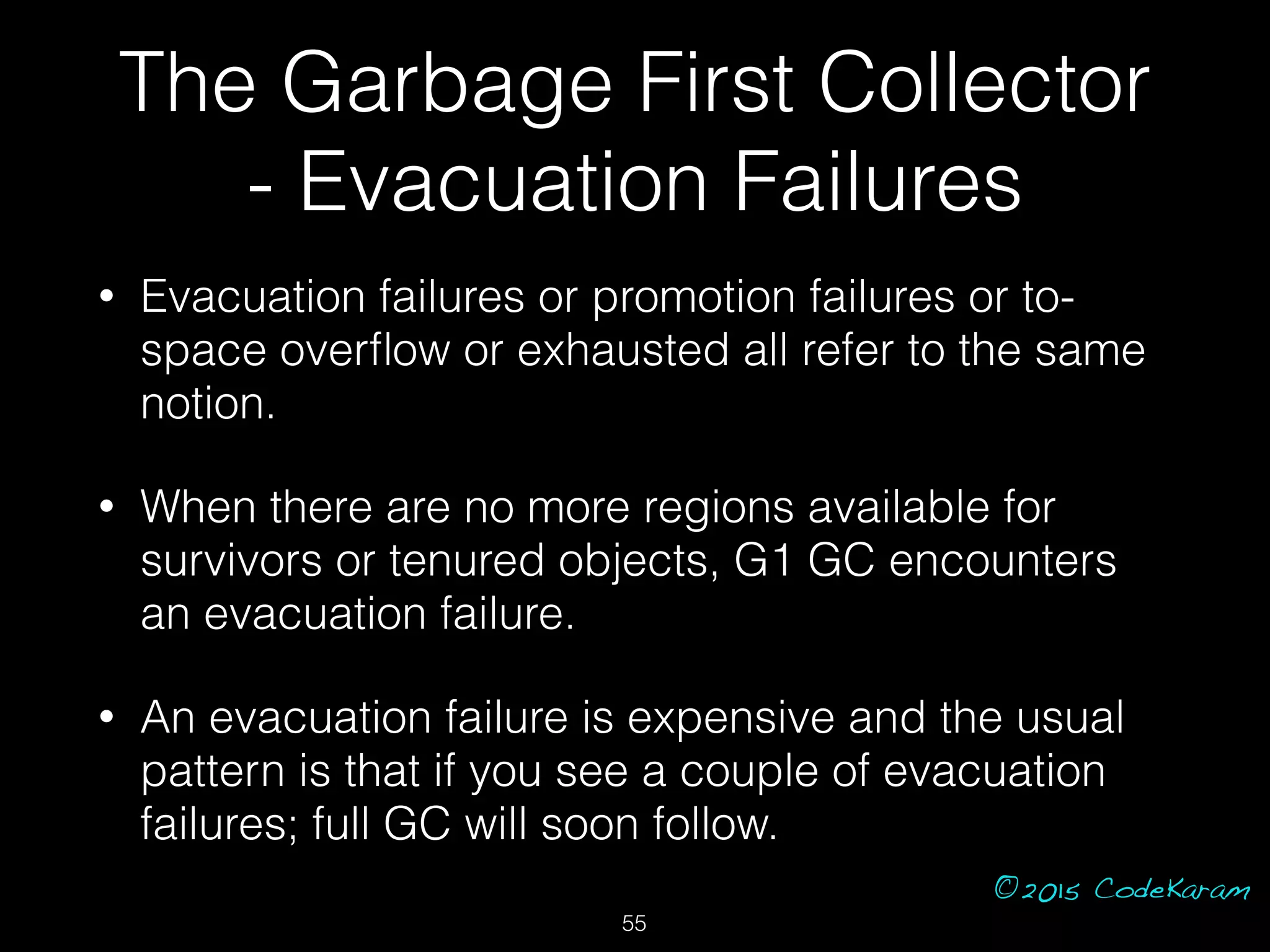 The Garbage First Collector - Evacuation Failures

• Evacuation failures or promotion failures or to-space overflow or exhausted all refer to the same notion.

• When there are no more regions available for survivors or tenured objects, G1 GC encounters an evacuation failure.

• An evacuation failure is expensive and the usual pattern is that if you see a couple of evacuation failures; full GC will soon follow.

©2015 CodeKaram

55